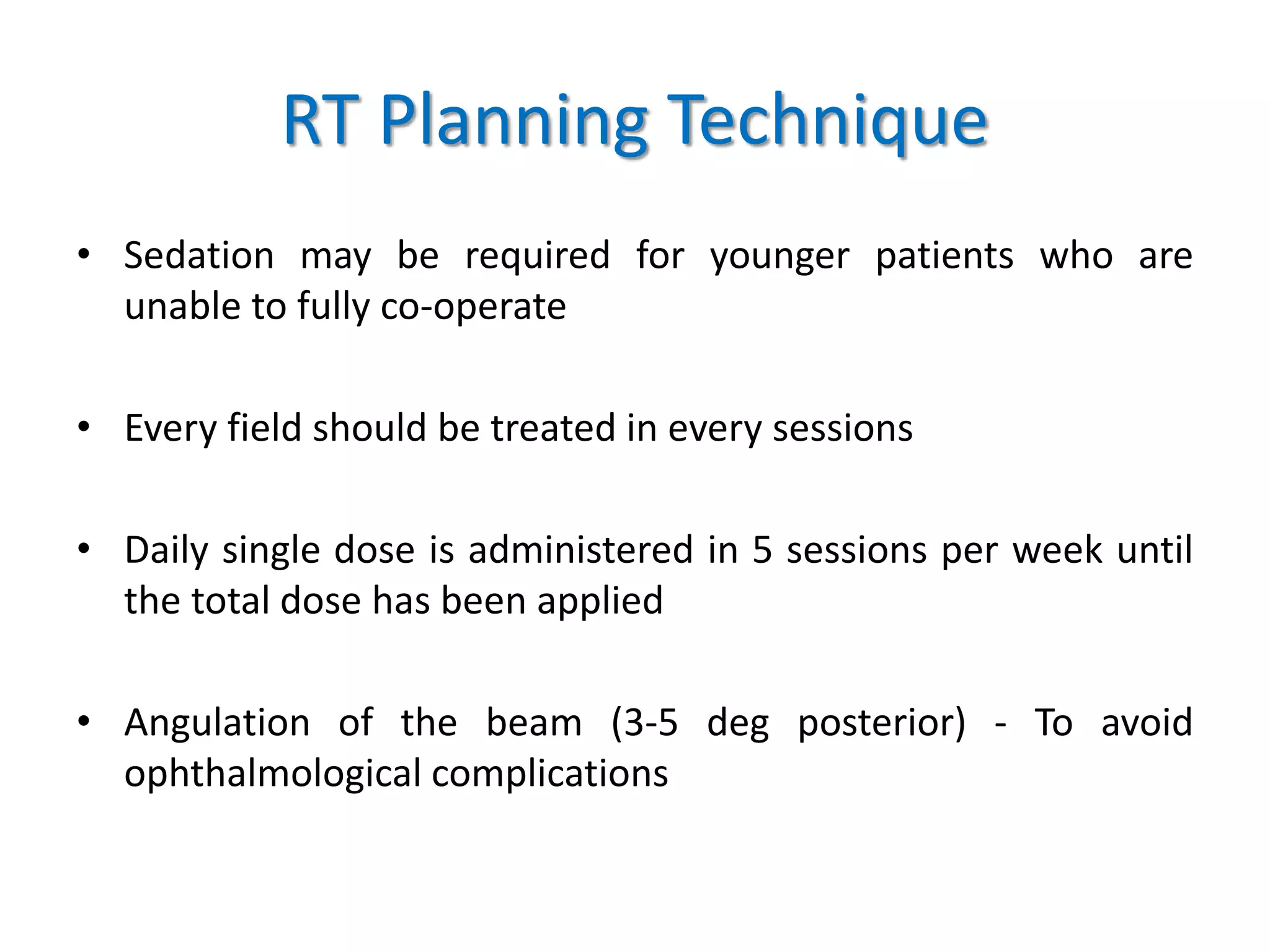 RT Planning Technique

• Sedation may be required for younger patients who are unable to fully co-operate

• Every field should be treated in every sessions

• Daily single dose is administered in 5 sessions per week until the total dose has been applied

• Angulation of the beam (3-5 deg posterior) - To avoid ophthalmological complications